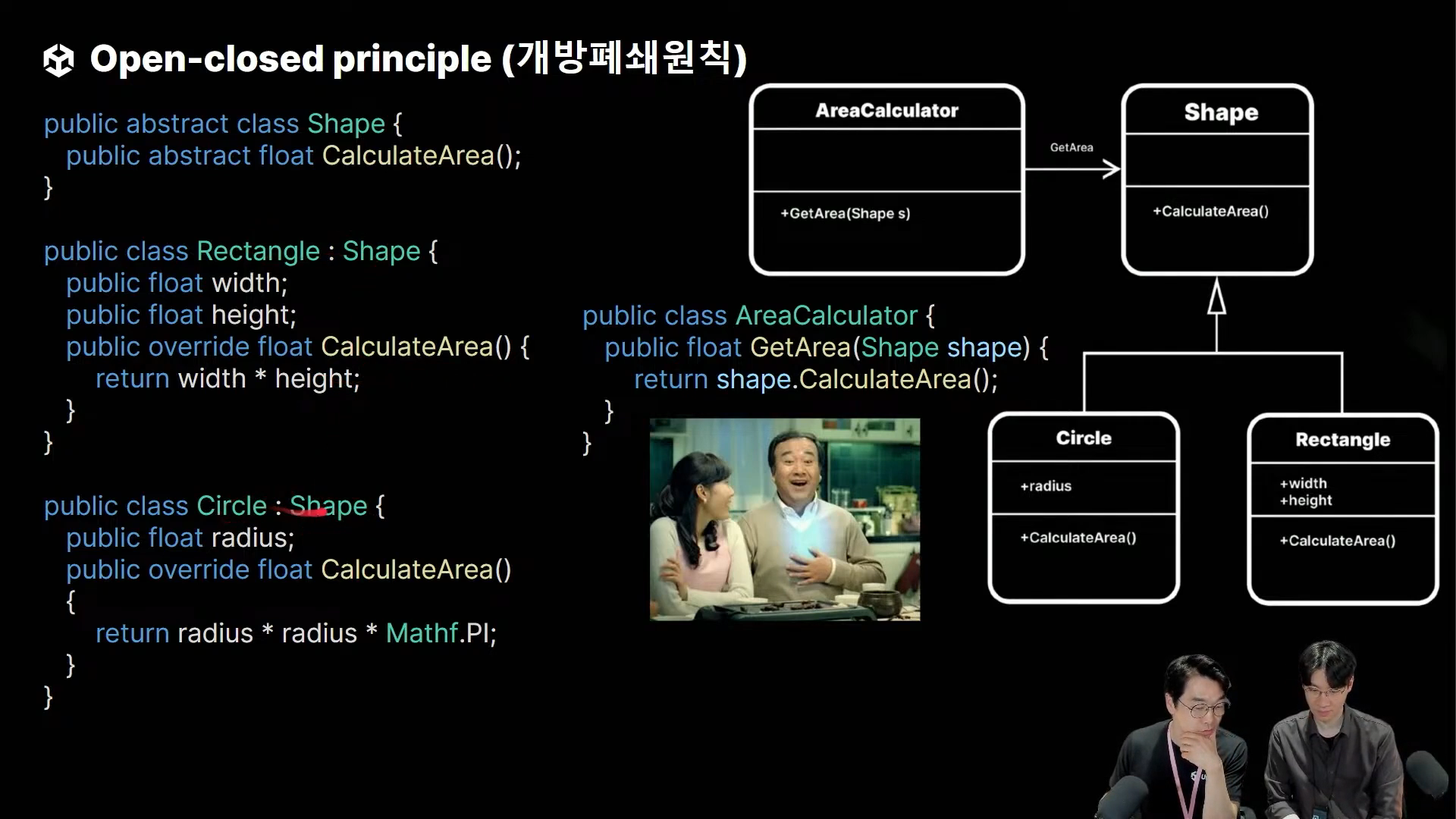 Open-closed principle (개방폐쇄원칙)

public abstract class Shape {
public abstract float CalculateArea();
}

public class Rectangle : Shape {
public float width;
public float height;
public override float CalculateArea() {
return width * height;
}
}

public class Circle : Shape {
public float radius;
public override float CalculateArea()
{
return radius * radius * Mathf.PI;
}
}

public class AreaCalculator {
public float GetArea(Shape shape) {
return shape.CalculateArea();
}
}

AreaCalculator

+GetArea(Shape s)

GetArea

Shape

+CalculateArea()

Circle

+radius

+CalculateArea()

Rectangle

+width
+height

+CalculateArea()